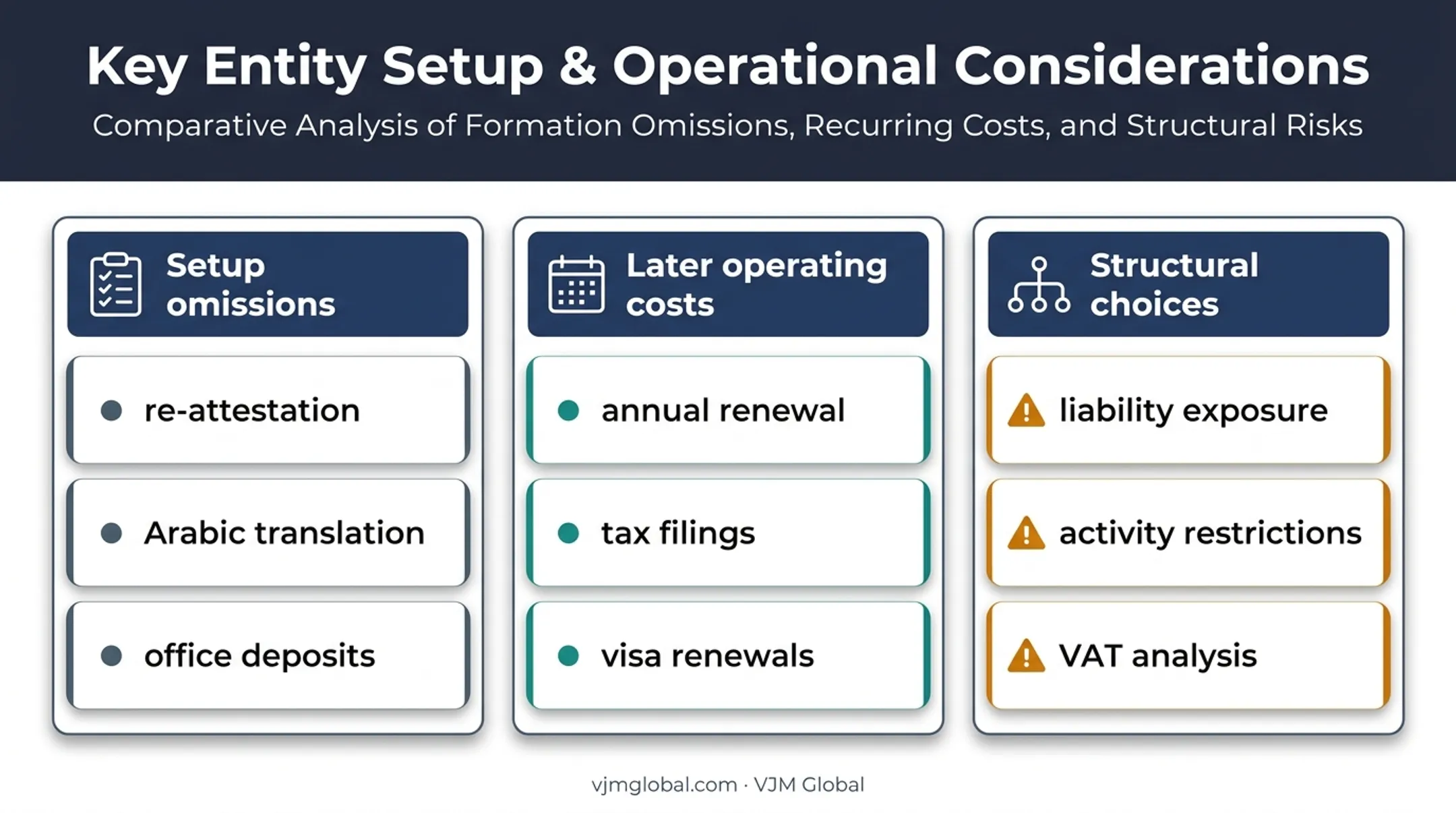 Key Entity Setup & Operational Considerations

Comparative Analysis of Formation Omissions, Recurring Costs, and Structural Risks

Setup omissions

re-attestation

Arabic translation

office deposits

Later operating costs

annual renewal

tax filings

visa renewals

Structural choices

liability exposure

activity restrictions

VAT analysis

vjmglobal.com · VJM Global